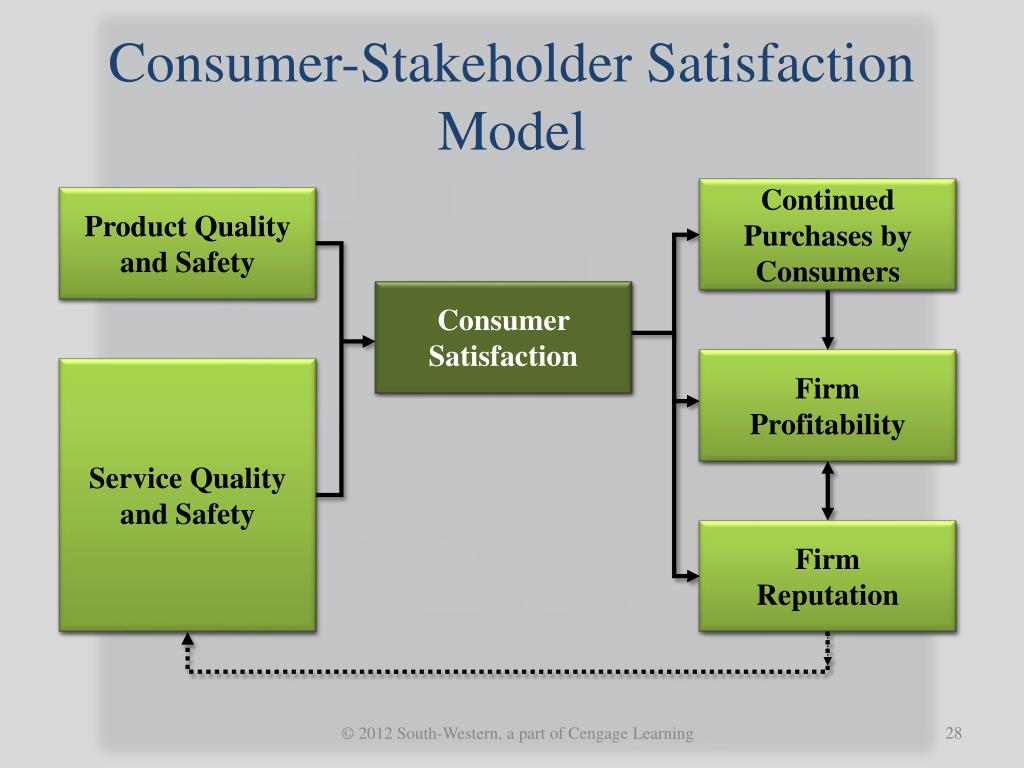 Consumer-Stakeholder Satisfaction Model

Product Quality and Safety

Service Quality and Safety

Consumer Satisfaction

Continued Purchases by Consumers

Firm Profitability

Firm Reputation

© 2012 South-Western, a part of Cengage Learning

28